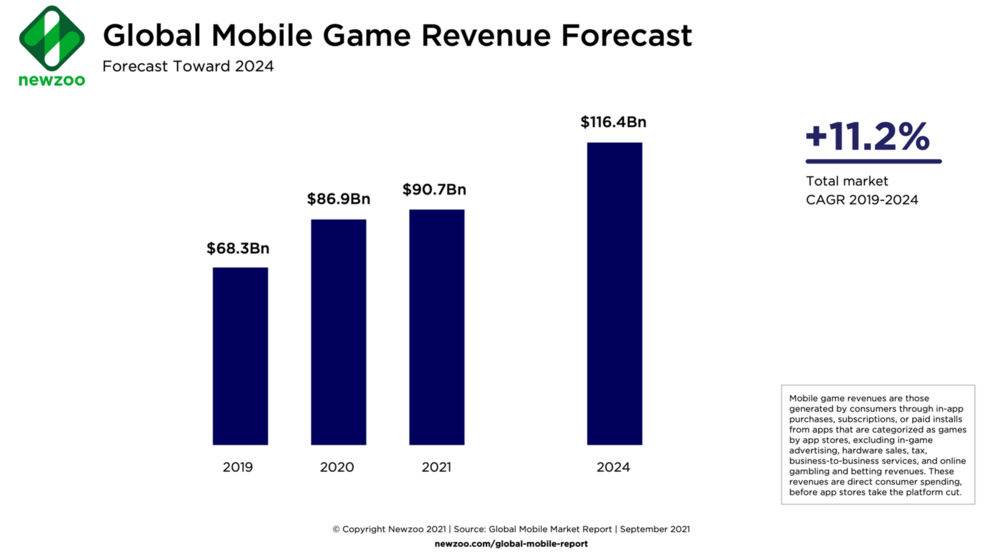 newzoo

Global Mobile Game Revenue Forecast
Forecast Toward 2024

$68.3Bn
$86.9Bn
$90.7Bn
$116.4Bn

2019
2020
2021
2024

+11.2%
Total market CAGR 2019-2024

Mobile game revenues are those generated by consumers through in-app purchases, subscriptions, or paid installs from apps that are categorized as games by app stores, excluding in-game advertising, hardware sales, tax, business-to-business services, and online gambling and betting revenues. These revenues are direct consumer spending, before app stores take the platform cut.

© Copyright Newzoo 2021 | Source: Global Mobile Market Report | September 2021
newzoo.com/global-mobile-report